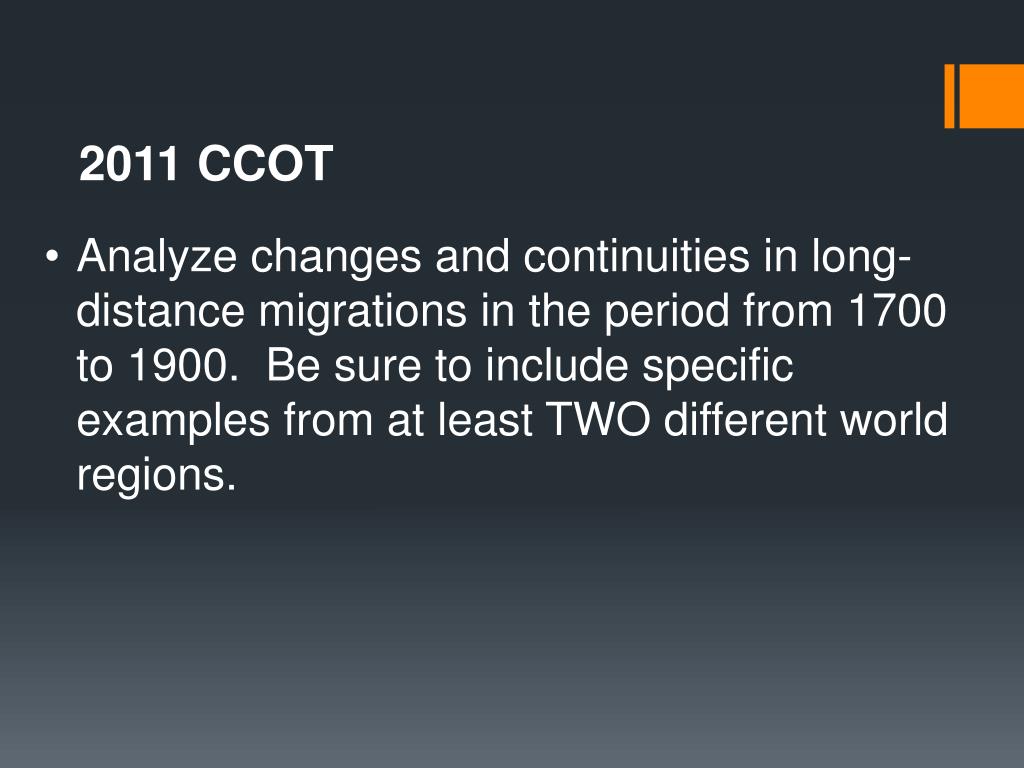 2011 CCOT

• Analyze changes and continuities in long-distance migrations in the period from 1700 to 1900. Be sure to include specific examples from at least TWO different world regions.